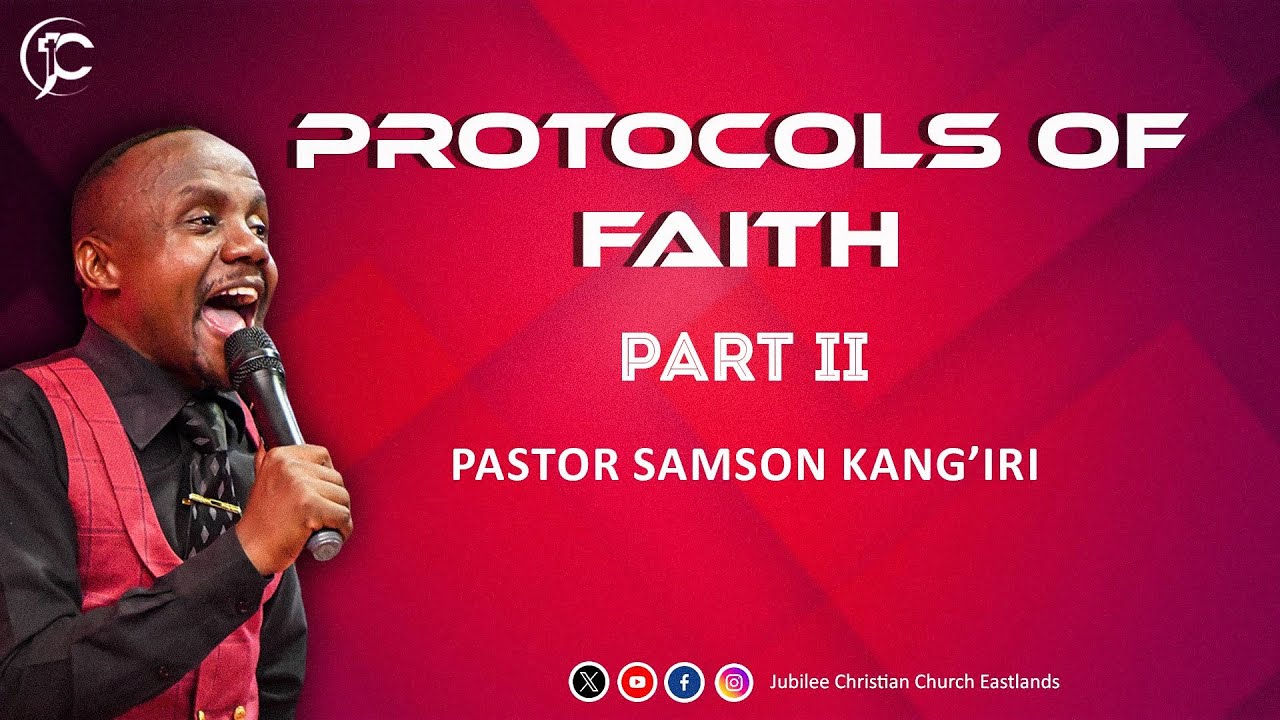 JC

PROTOCOLS OF FAITH

PART II

PASTOR SAMSON KANG'IRI

Jubilee Christian Church Eastlands